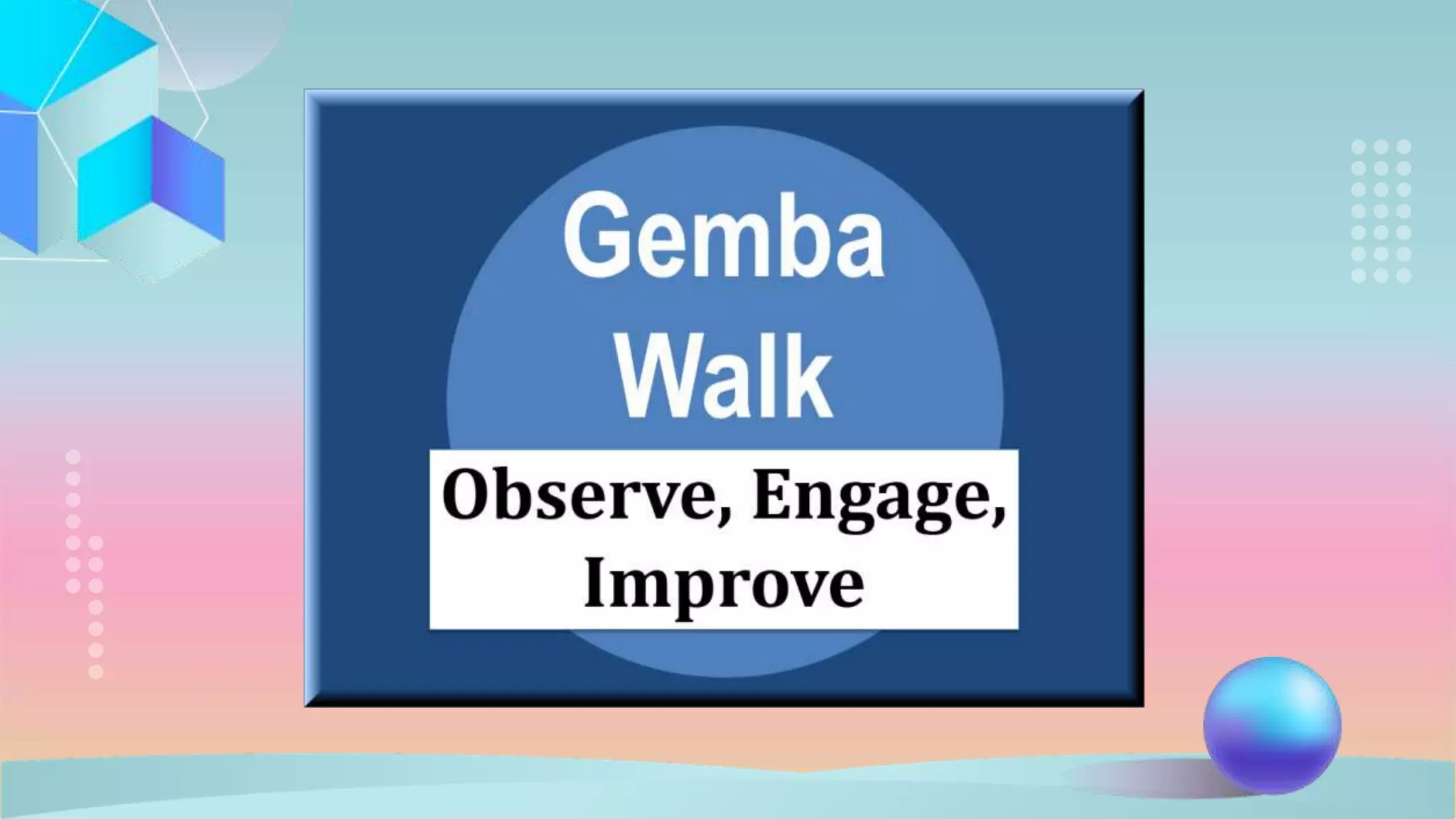 Gemba Walk

Observe, Engage, Improve